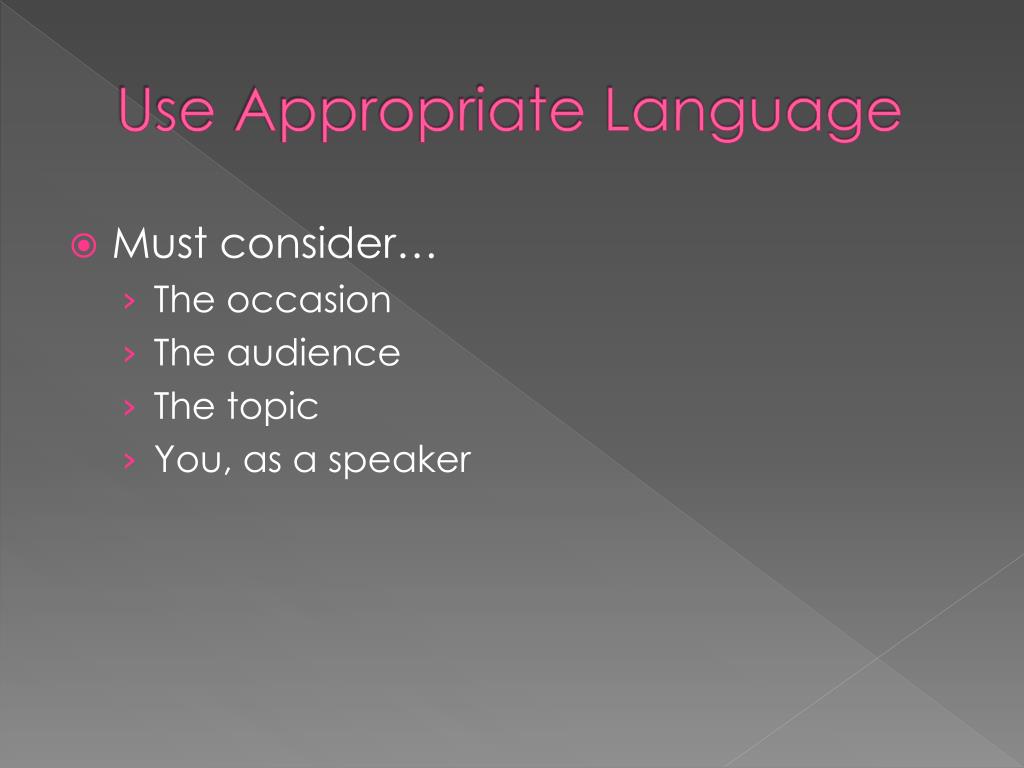 Use Appropriate Language

Must consider…
› The occasion
› The audience
› The topic
› You, as a speaker